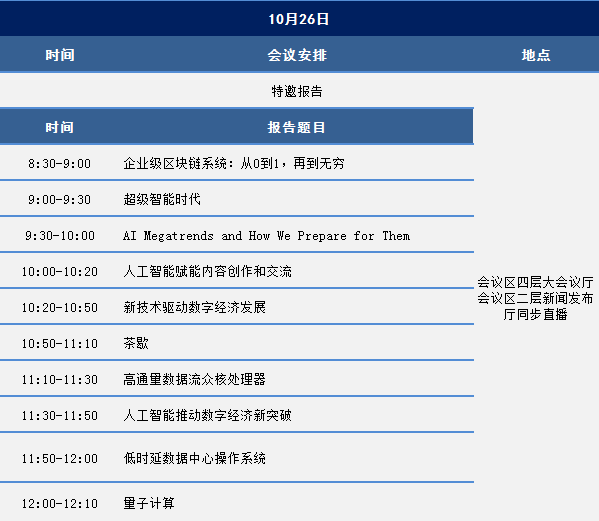 10月26日

| 时间 | 会议安排 | 地点 |
|---|---|---|
| | 特邀报告 | 会议区四层大会议厅 会议区二层新闻发布厅同步直播 |
| 时间 | 报告题目 | |
| 8:30-9:00 | 企业级区块链系统：从0到1，再到无穷 | |
| 9:00-9:30 | 超级智能时代 | |
| 9:30-10:00 | AI Megatrends and How We Prepare for Them | |
| 10:00-10:20 | 人工智能赋能内容创作和交流 | |
| 10:20-10:50 | 新技术驱动数字经济发展 | |
| 10:50-11:10 | 茶歇 | |
| 11:10-11:30 | 高通量数据流众核处理器 | |
| 11:30-11:50 | 人工智能推动数字经济新突破 | |
| 11:50-12:00 | 低时延数据中心操作系统 | |
| 12:00-12:10 | 量子计算 | |